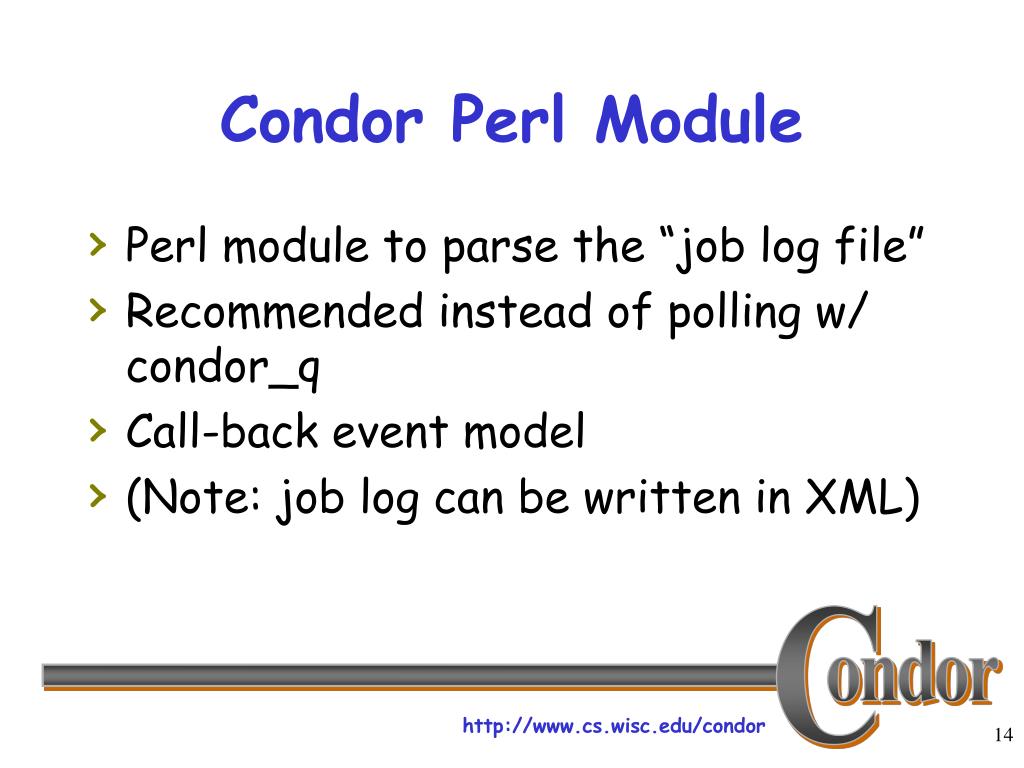 Condor Perl Module

› Perl module to parse the “job log file”
› Recommended instead of polling w/ condor_q
› Call-back event model
› (Note: job log can be written in XML)

Condor

http://www.cs.wisc.edu/condor

14